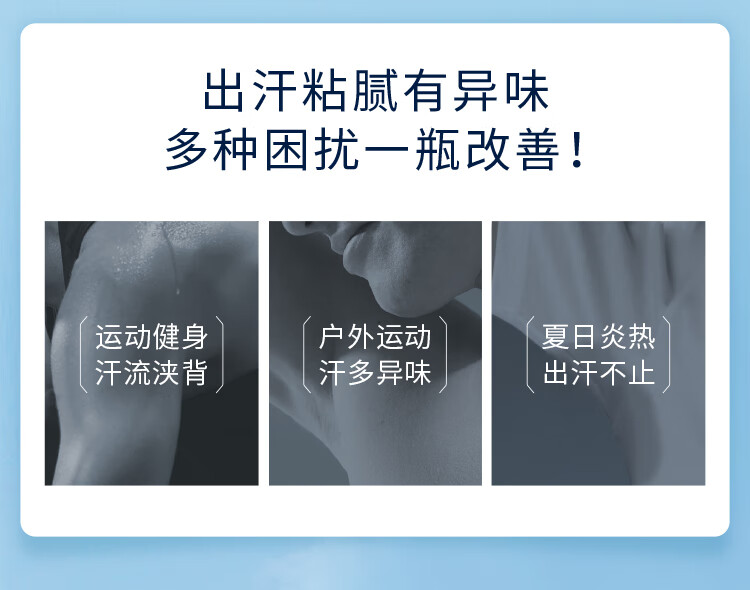 出汗粘腻有异味
多种困扰一瓶改善！

运动健身
汗流浃背

户外运动
汗多异味

夏日炎热
出汗不止